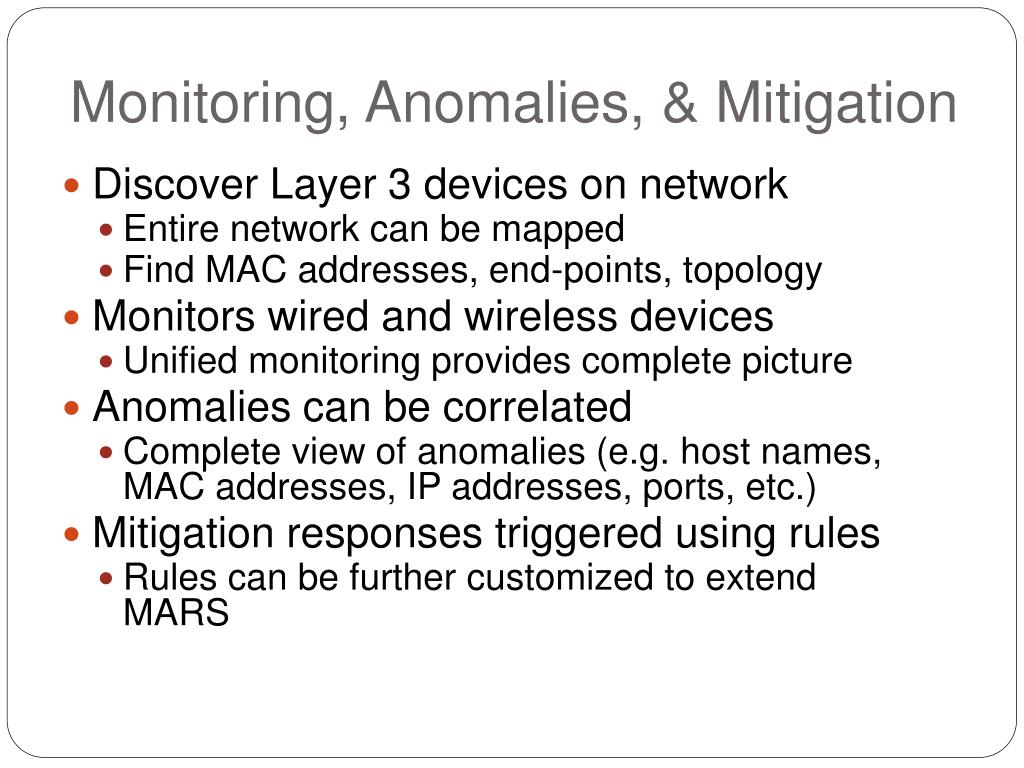 Monitoring, Anomalies, & Mitigation

- Discover Layer 3 devices on network
  - Entire network can be mapped
  - Find MAC addresses, end-points, topology
- Monitors wired and wireless devices
  - Unified monitoring provides complete picture
- Anomalies can be correlated
  - Complete view of anomalies (e.g. host names, MAC addresses, IP addresses, ports, etc.)
- Mitigation responses triggered using rules
  - Rules can be further customized to extend MARS